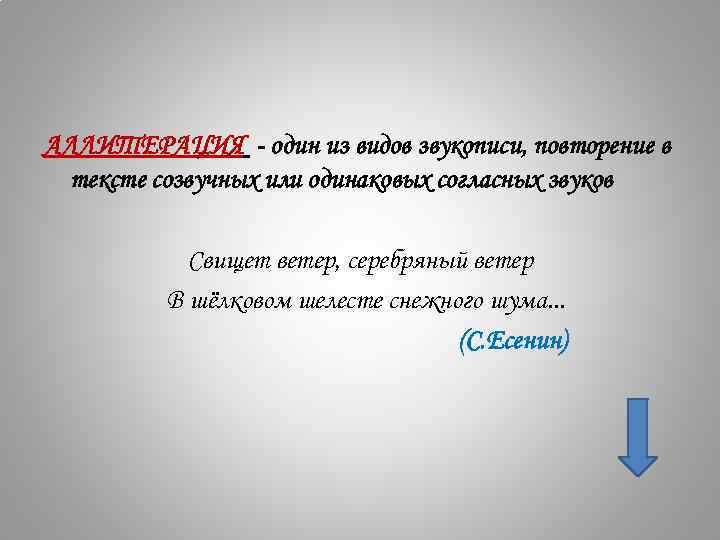 АЛЛИТЕРАЦИЯ - один из видов звукописи, повторение в тексте созвучных или одинаковых согласных звуков

Свищет ветер, серебряный ветер
В шёлковом шелесте снежного шума...
(С.Есенин)